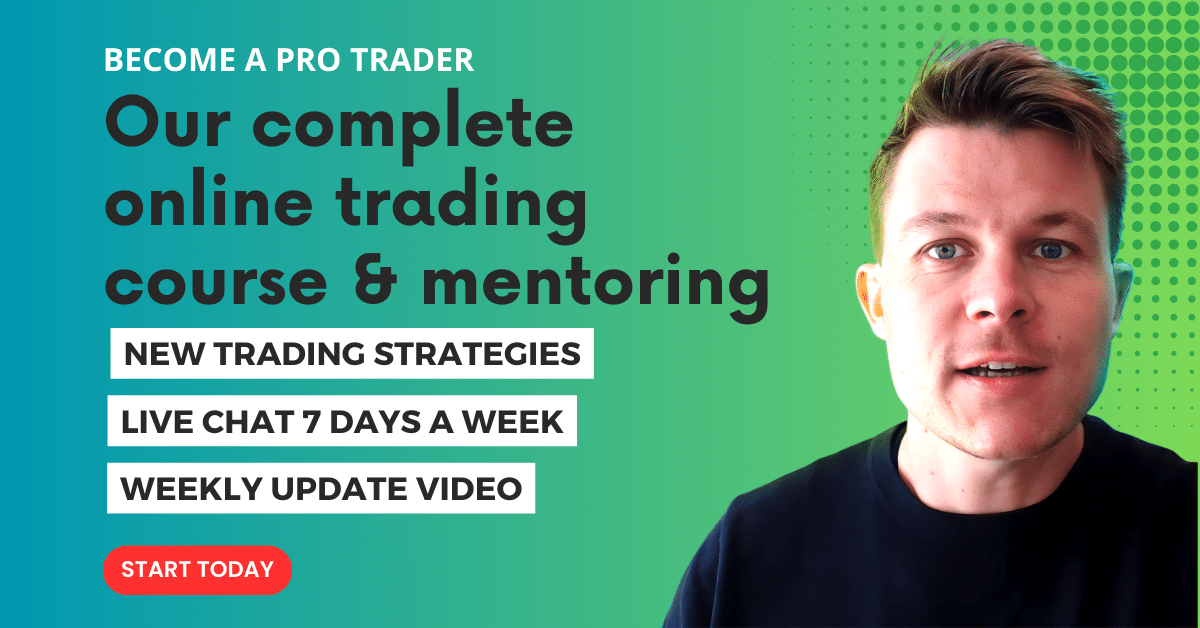 BECOME A PRO TRADER

Our complete online trading course & mentoring

NEW TRADING STRATEGIES

LIVE CHAT 7 DAYS A WEEK

WEEKLY UPDATE VIDEO

START TODAY